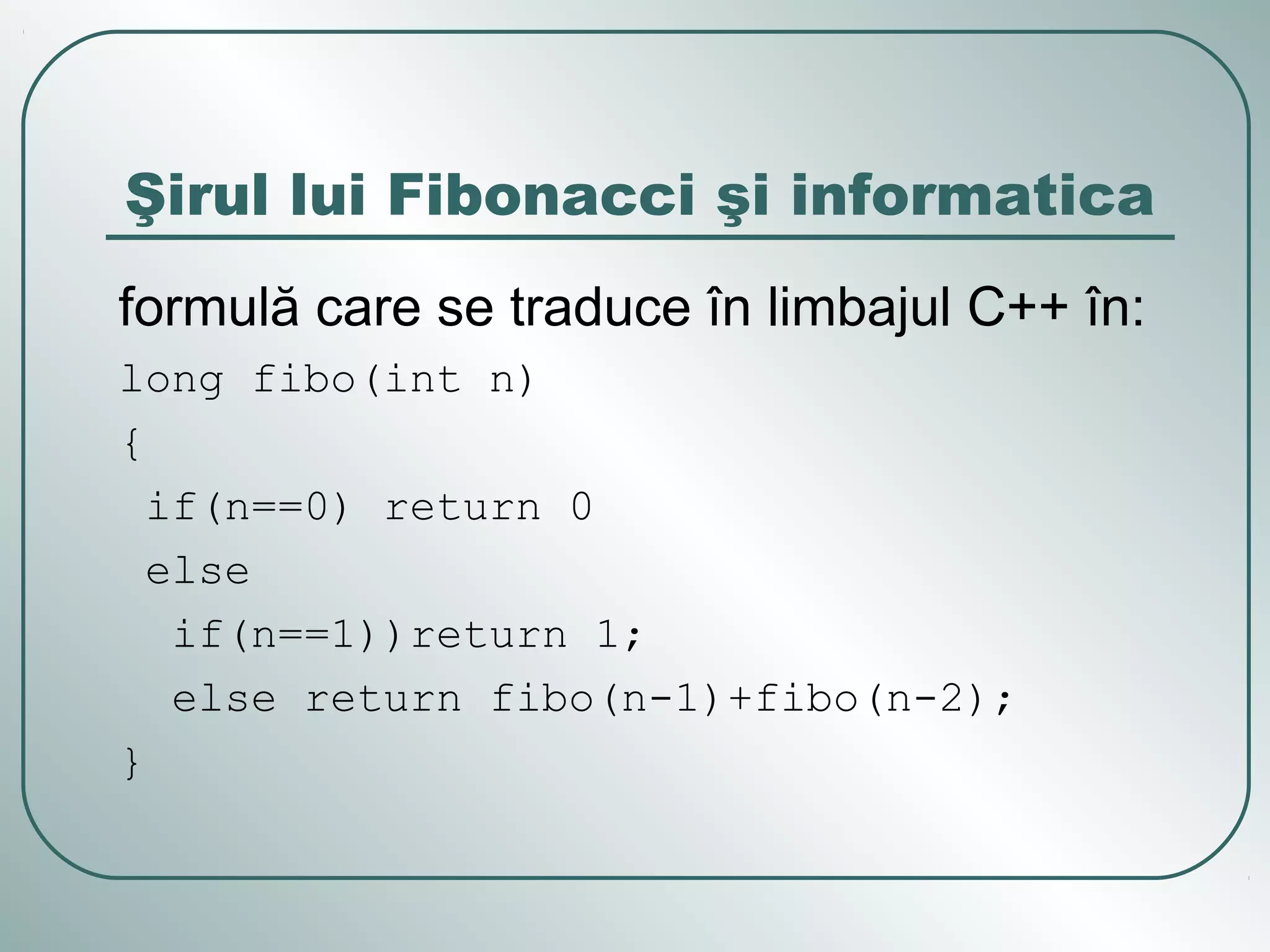 Şirul lui Fibonacci şi informatica

formulă care se traduce în limbajul C++ în:

long fibo(int n)
{
 if(n==0) return 0
 else
  if(n==1))return 1;
  else return fibo(n-1)+fibo(n-2);
}